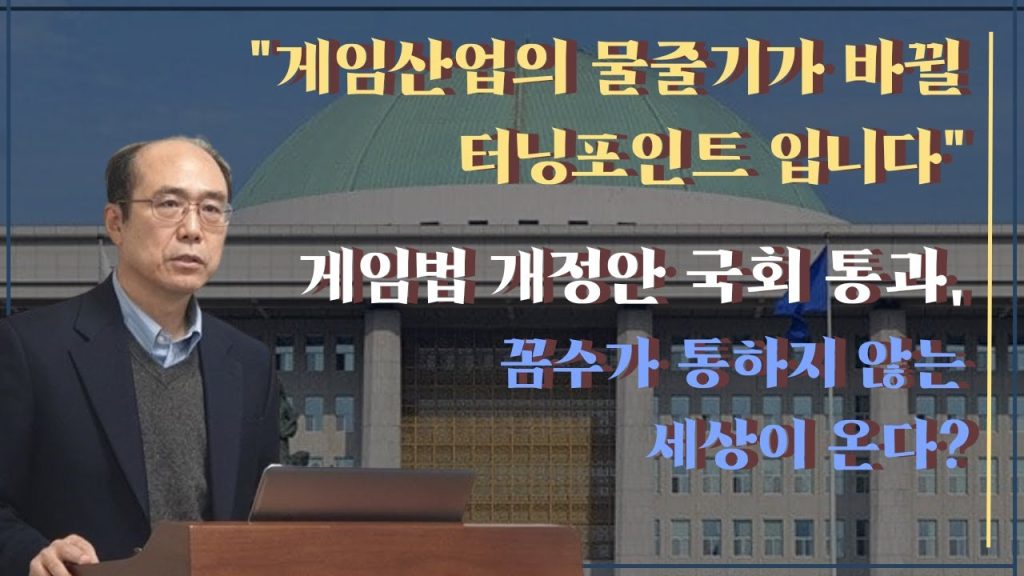 "게임산업의 물줄기가 바뀔 터닝포인트 입니다"

게임법 개정안 국회 통과,

꼼수가 통하지 않는 세상이 온다?